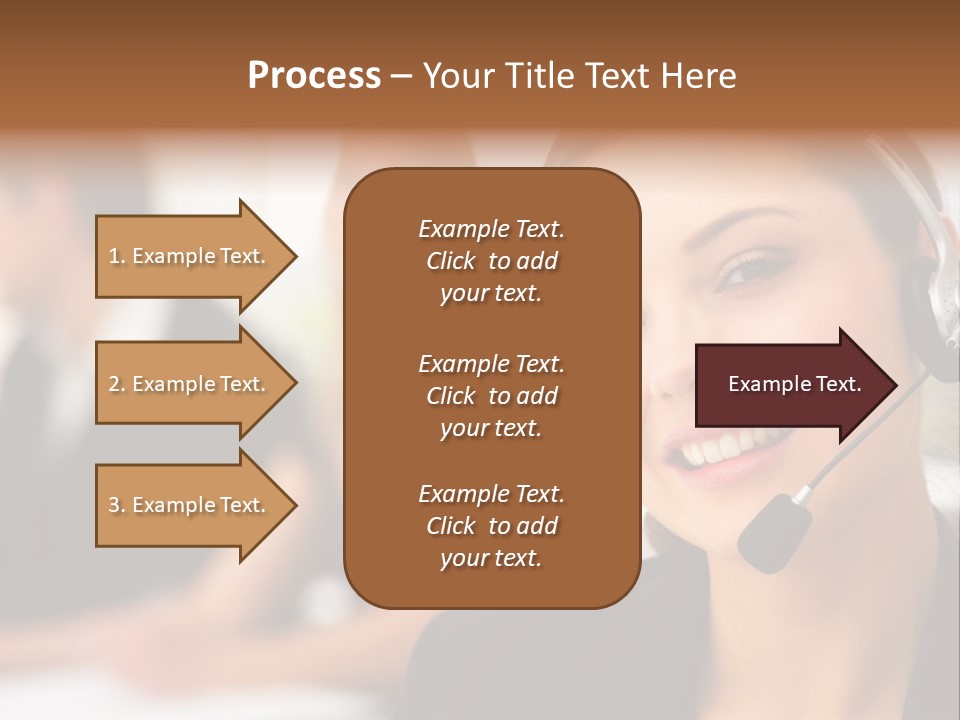 Process – Your Title Text Here

1. Example Text.

2. Example Text.

3. Example Text.

Example Text. Click to add your text.

Example Text. Click to add your text.

Example Text. Click to add your text.

Example Text.